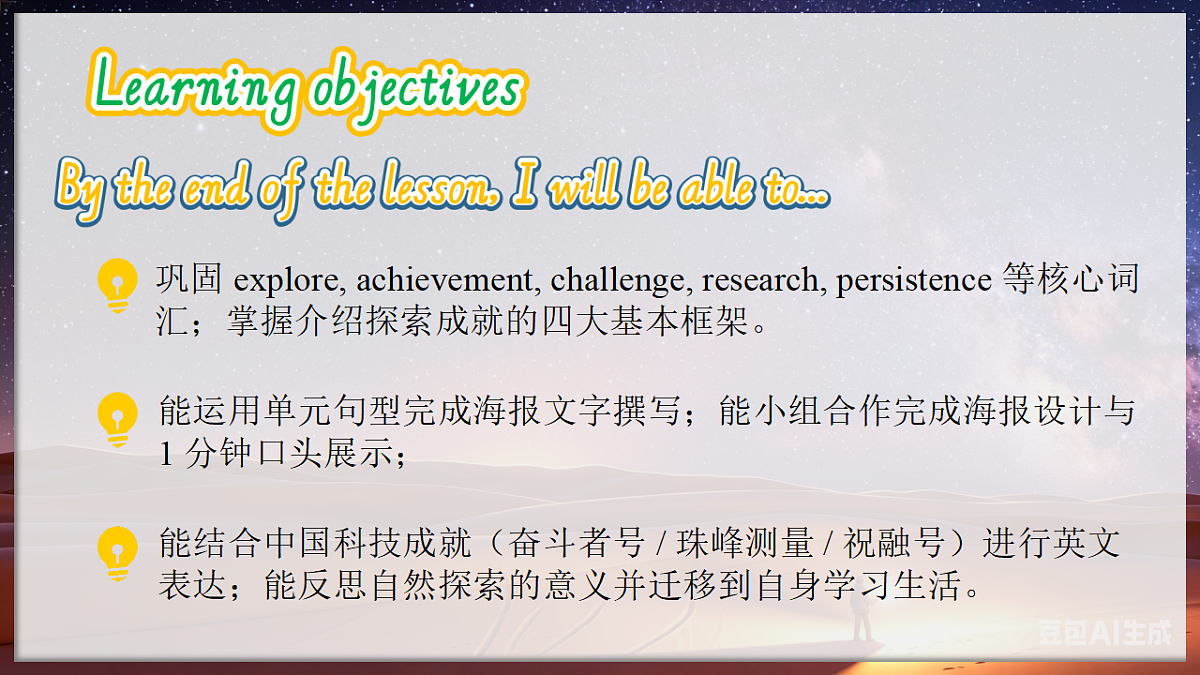 Learning objectives

By the end of the lesson, I will be able to...

巩固 explore, achievement, challenge, research, persistence 等核心词汇；掌握介绍探索成就的四大基本框架。

能运用单元句型完成海报文字撰写；能小组合作完成海报设计与 1 分钟口头展示；

能结合中国科技成就（奋斗者号 / 珠峰测量 / 祝融号）进行英文表达；能反思自然探索的意义并迁移到自身学习生活。

豆包AI生成